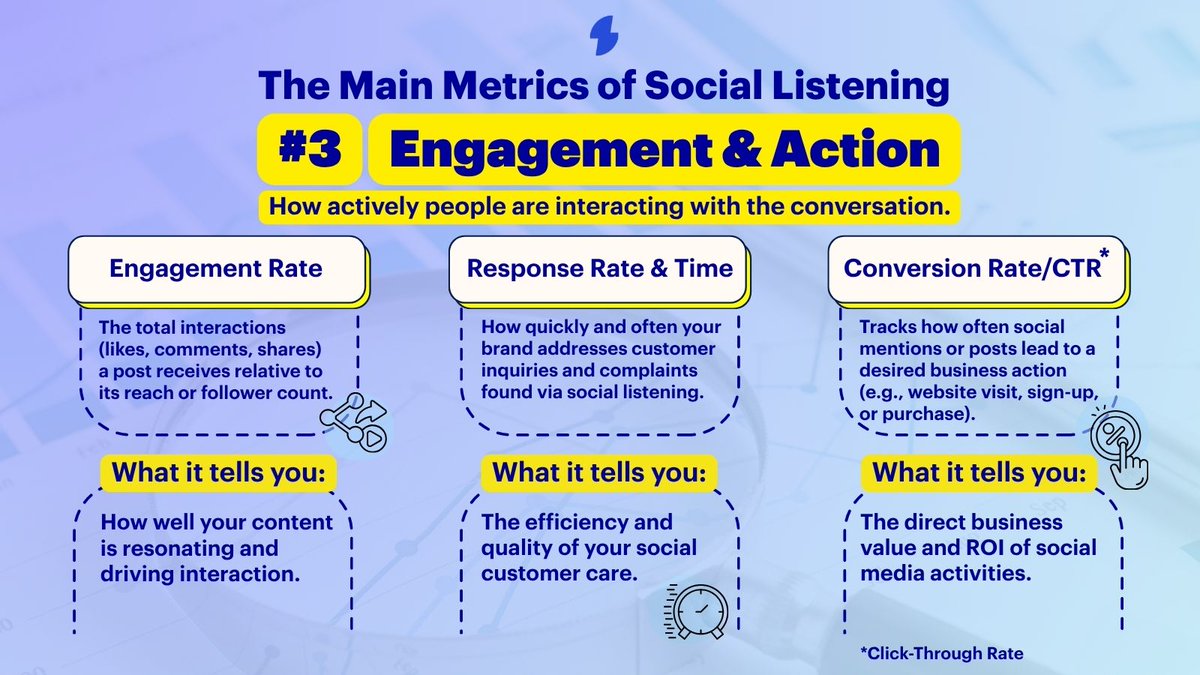 The Main Metrics of Social Listening

#3 Engagement & Action

How actively people are interacting with the conversation.

Engagement Rate

The total interactions (likes, comments, shares) a post receives relative to its reach or follower count.

What it tells you:

How well your content is resonating and driving interaction.

Response Rate & Time

How quickly and often your brand addresses customer inquiries and complaints found via social listening.

What it tells you:

The efficiency and quality of your social customer care.

Conversion Rate/CTR*

Tracks how often social mentions or posts lead to a desired business action (e.g., website visit, sign-up, or purchase).

What it tells you:

The direct business value and ROI of social media activities.

*Click-Through Rate